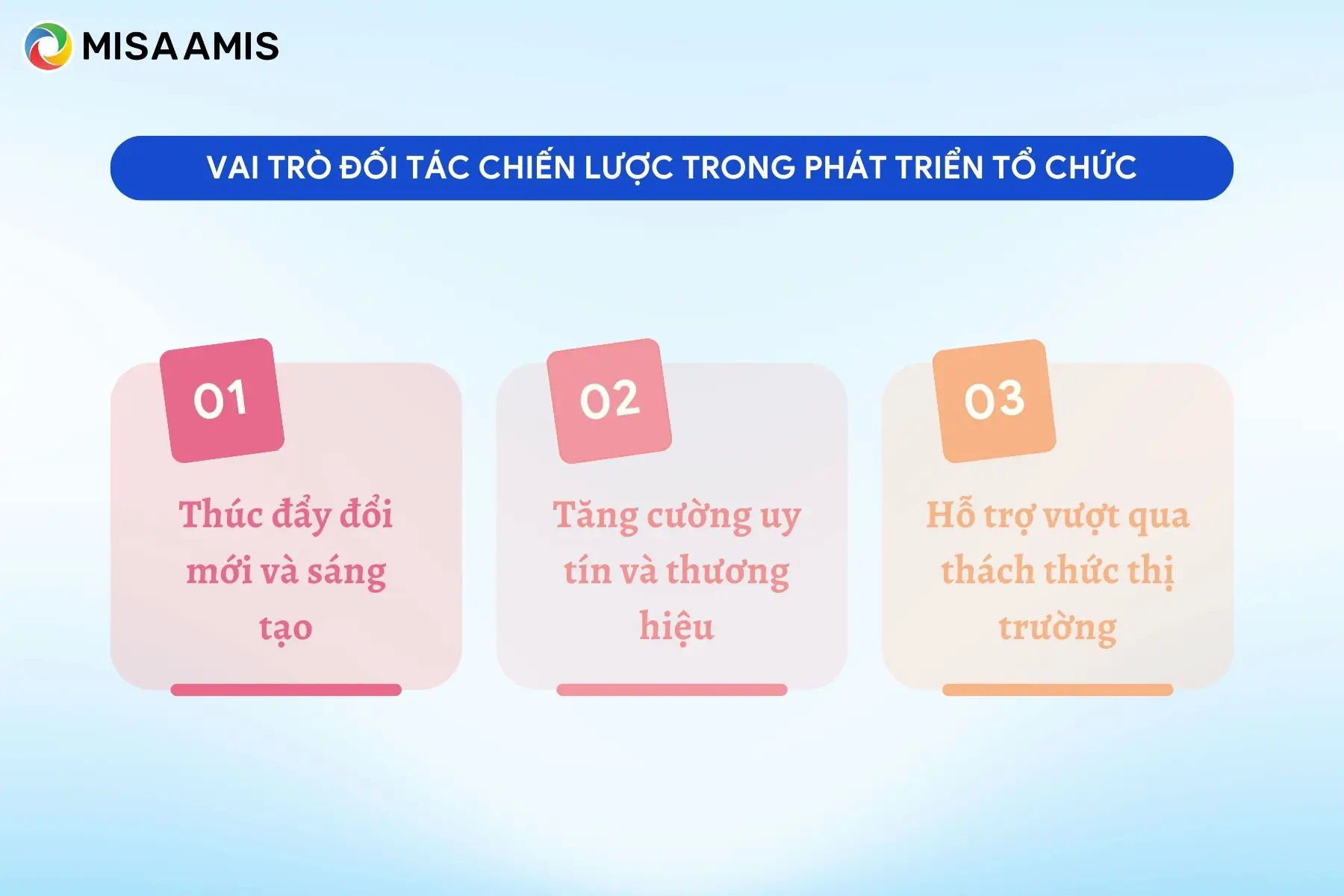 MISA AMIS

VAI TRÒ ĐỐI TÁC CHIẾN LƯỢC TRONG PHÁT TRIỂN TỔ CHỨC

01

Thúc đẩy đổi mới và sáng tạo

02

Tăng cường uy tín và thương hiệu

03

Hỗ trợ vượt qua thách thức thị trường